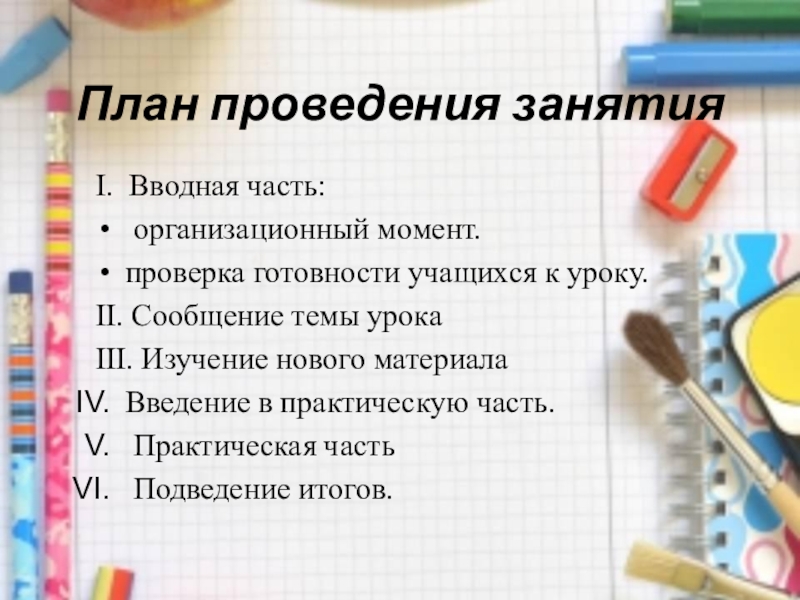 План проведения занятия

I. Вводная часть:
• организационный момент.
• проверка готовности учащихся к уроку.
II. Сообщение темы урока
III. Изучение нового материала
IV. Введение в практическую часть.
V. Практическая часть
VI. Подведение итогов.